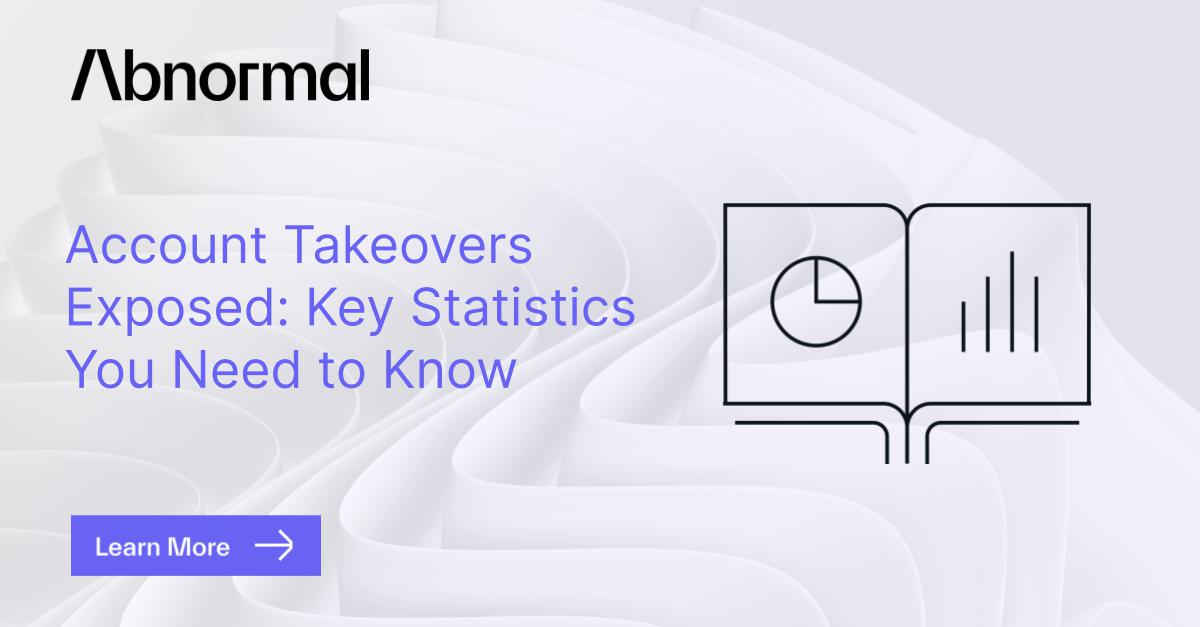 Abnormal

Account Takeovers Exposed: Key Statistics You Need to Know

Learn More